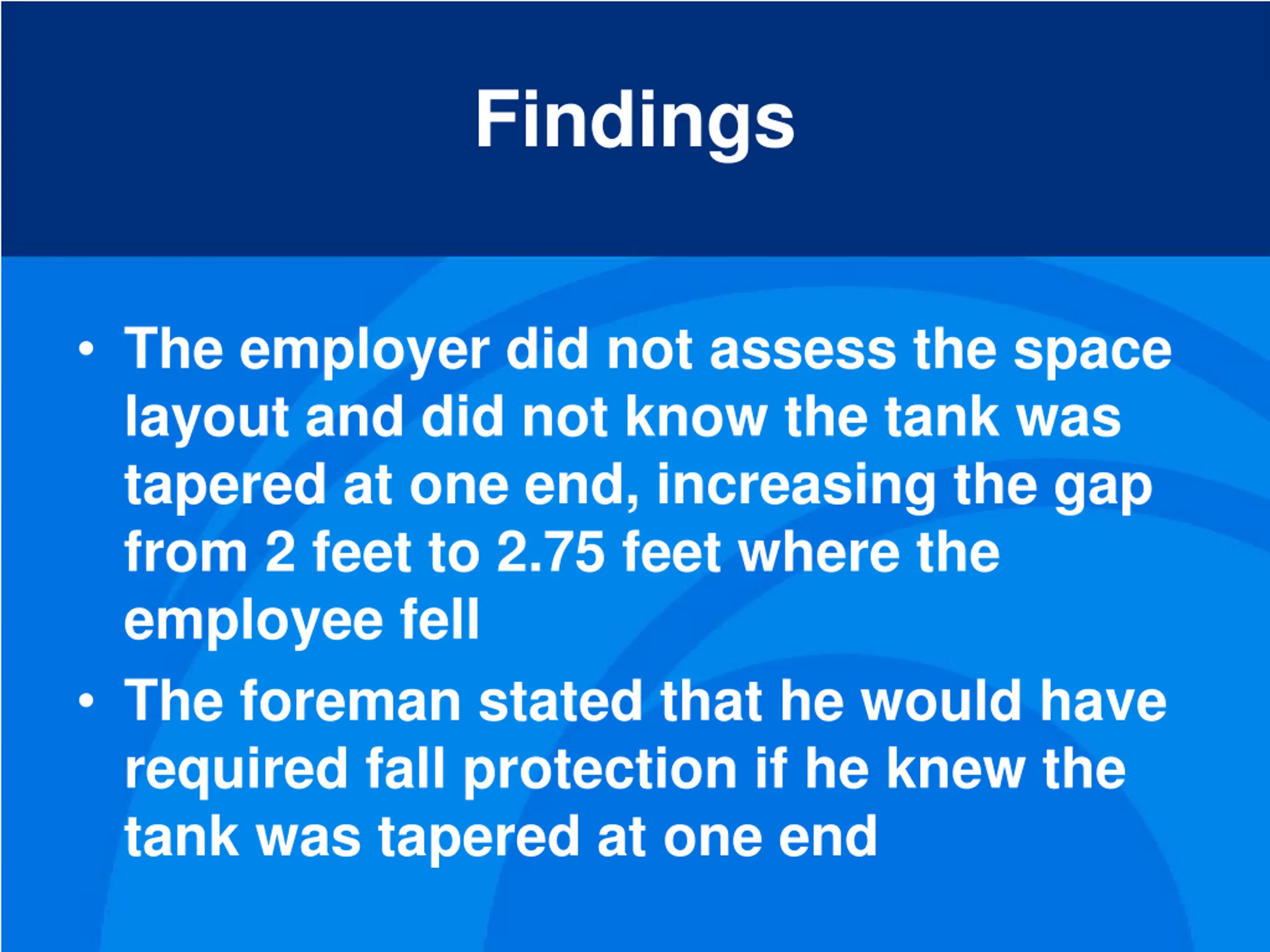 Findings

• The employer did not assess the space layout and did not know the tank was tapered at one end, increasing the gap from 2 feet to 2.75 feet where the employee fell

• The foreman stated that he would have required fall protection if he knew the tank was tapered at one end